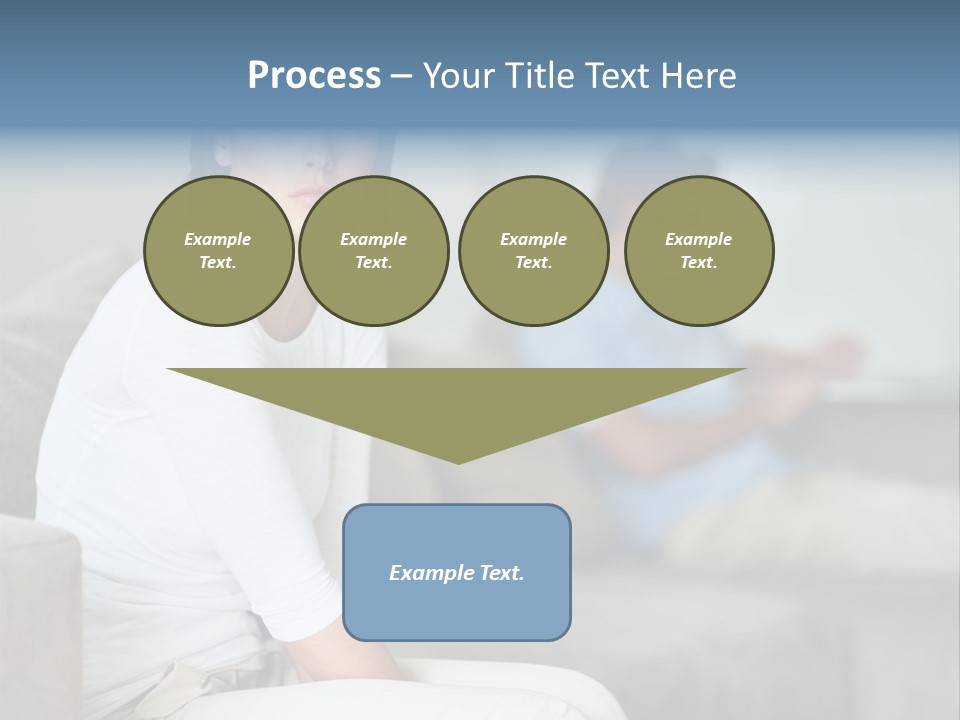 Process – Your Title Text Here

Example Text.

Example Text.

Example Text.

Example Text.

Example Text.